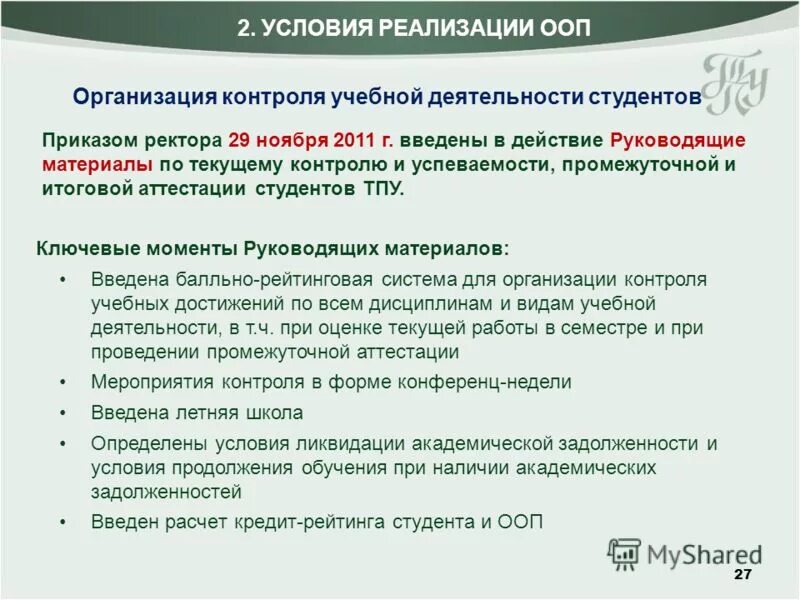 2. УСЛОВИЯ РЕАЛИЗАЦИИ ООП

ТПУ

Организация контроля учебной деятельности студентов

Приказом ректора 29 ноября 2011 г. введены в действие Руководящие материалы по текущему контролю и успеваемости, промежуточной и итоговой аттестации студентов ТПУ.

Ключевые моменты Руководящих материалов:

• Введена балльно-рейтинговая система для организации контроля учебных достижений по всем дисциплинам и видам учебной деятельности, в т.ч. при оценке текущей работы в семестре и при проведении промежуточной аттестации
• Мероприятия контроля в форме конференц-недели
• Введена летняя школа
• Определены условия ликвидации академической задолженности и условия продолжения обучения при наличии академических задолженностей
• Введен расчет кредит-рейтинга студента и ООП

MyShared

27